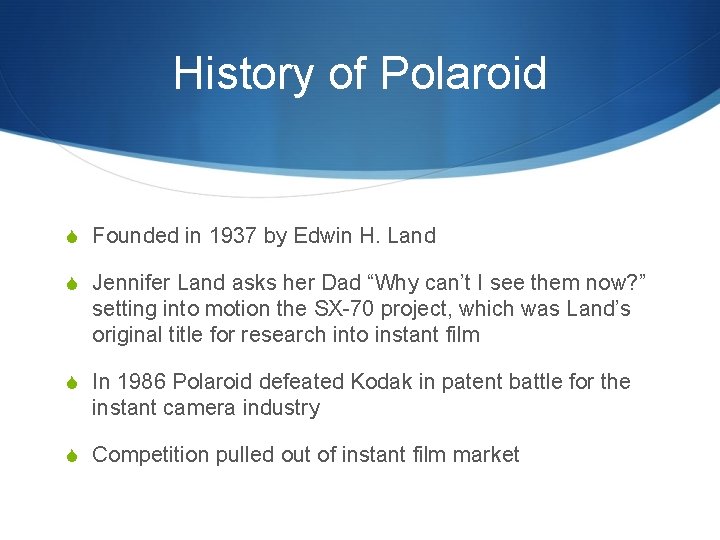 History of Polaroid

Founded in 1937 by Edwin H. Land

Jennifer Land asks her Dad “Why can’t I see them now?” setting into motion the SX-70 project, which was Land’s original title for research into instant film

In 1986 Polaroid defeated Kodak in patent battle for the instant camera industry

Competition pulled out of instant film market